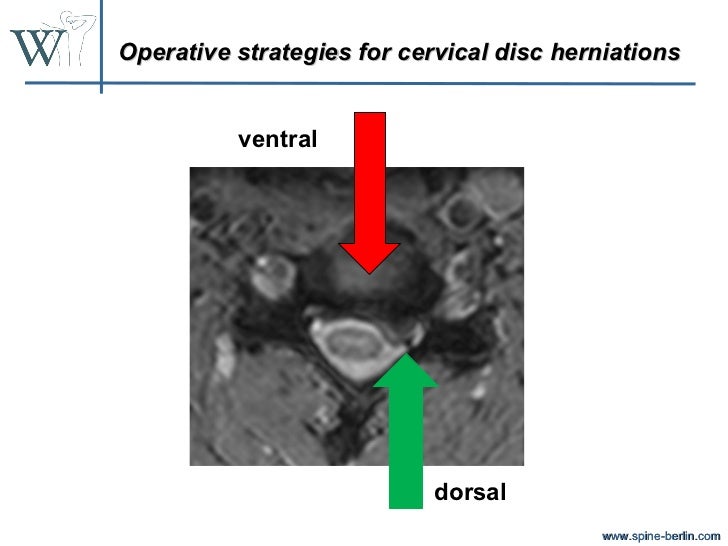 W

Operative strategies for cervical disc herniations

ventral

dorsal

www.spine-berlin.com